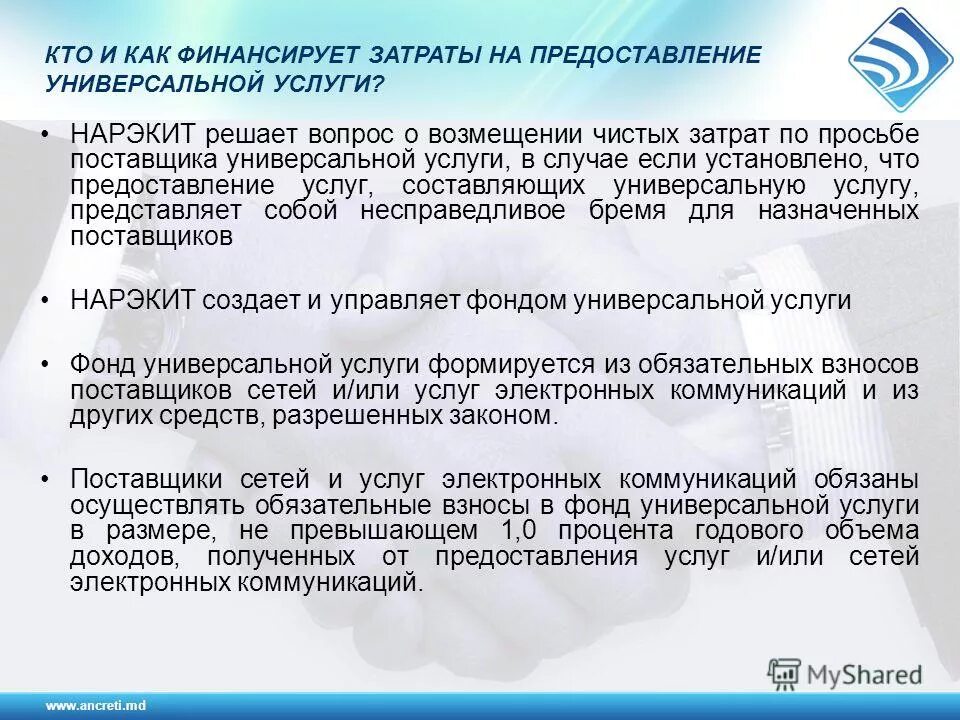 КТО И КАК ФИНАНСИРУЕТ ЗАТРАТЫ НА ПРЕДОСТАВЛЕНИЕ УНИВЕРСАЛЬНОЙ УСЛУГИ?

• НАРЭКИТ решает вопрос о возмещении чистых затрат по просьбе поставщика универсальной услуги, в случае если установлено, что предоставление услуг, составляющих универсальную услугу, представляет собой несправедливое бремя для назначенных поставщиков

• НАРЭКИТ создает и управляет фондом универсальной услуги

• Фонд универсальной услуги формируется из обязательных взносов поставщиков сетей и/или услуг электронных коммуникаций и из других средств, разрешенных законом.

• Поставщики сетей и услуг электронных коммуникаций обязаны осуществлять обязательные взносы в фонд универсальной услуги в размере, не превышающем 1,0 процента годового объема доходов, полученных от предоставления услуг и/или сетей электронных коммуникаций.

MyShared

www.ancreti.md